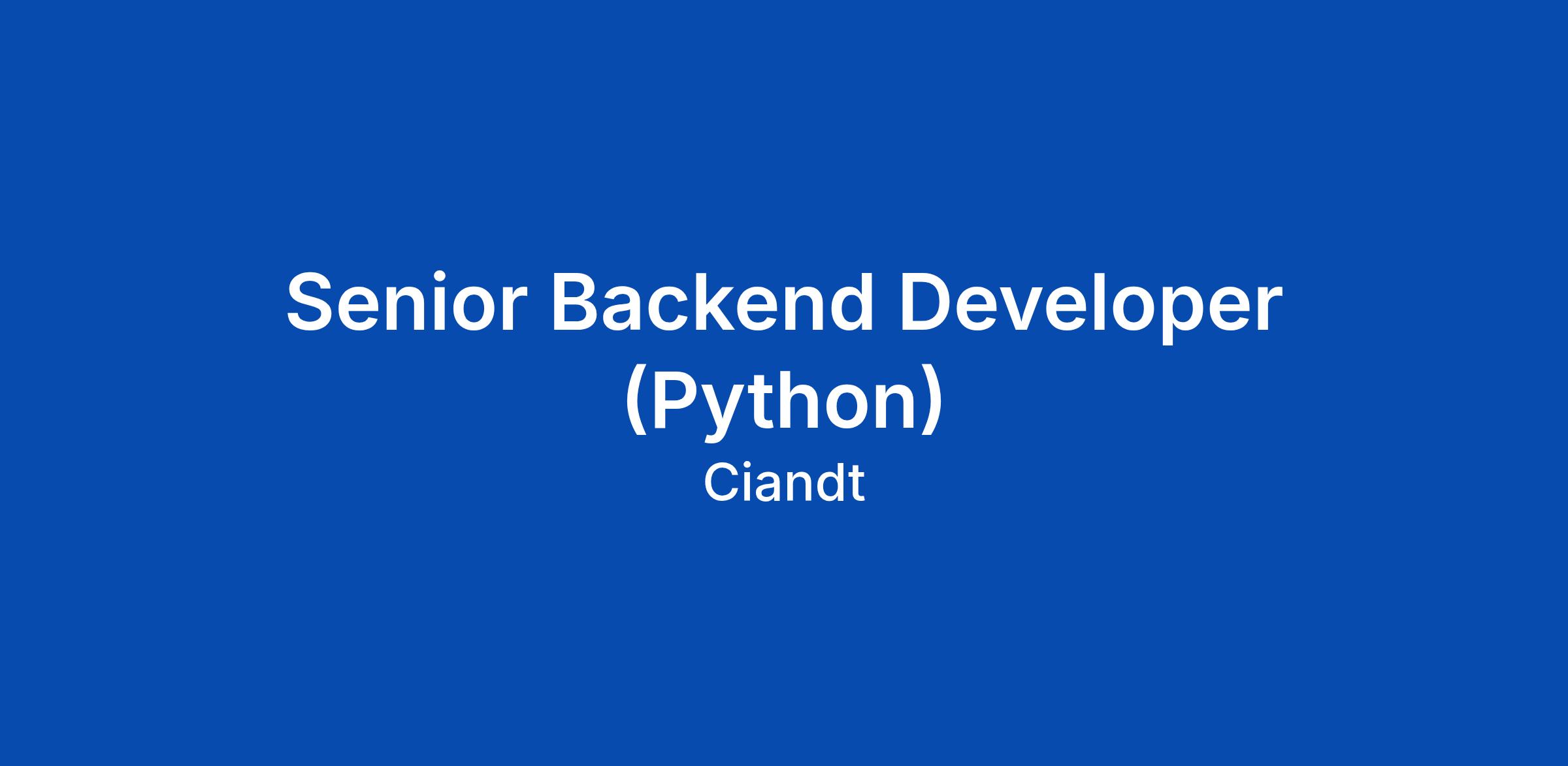 Senior Backend Developer (Python)

Ciandt